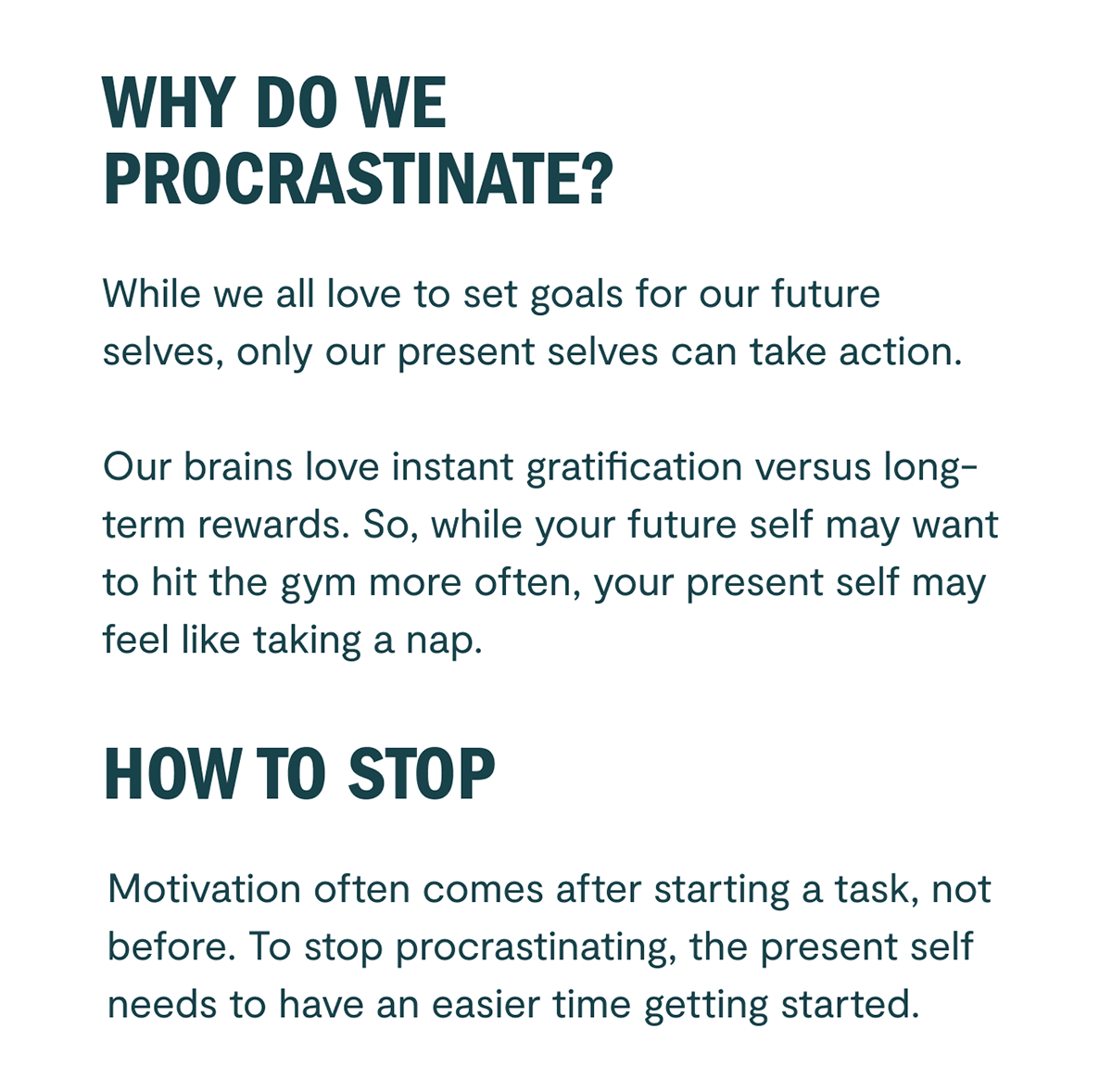 WHY DO WE PROCRASTINATE?

While we all love to set goals for our future selves, only our present selves can take action.

Our brains love instant gratification versus long-term rewards. So, while your future self may want to hit the gym more often, your present self may feel like taking a nap.

HOW TO STOP

Motivation often comes after starting a task, not before. To stop procrastinating, the present self needs to have an easier time getting started.